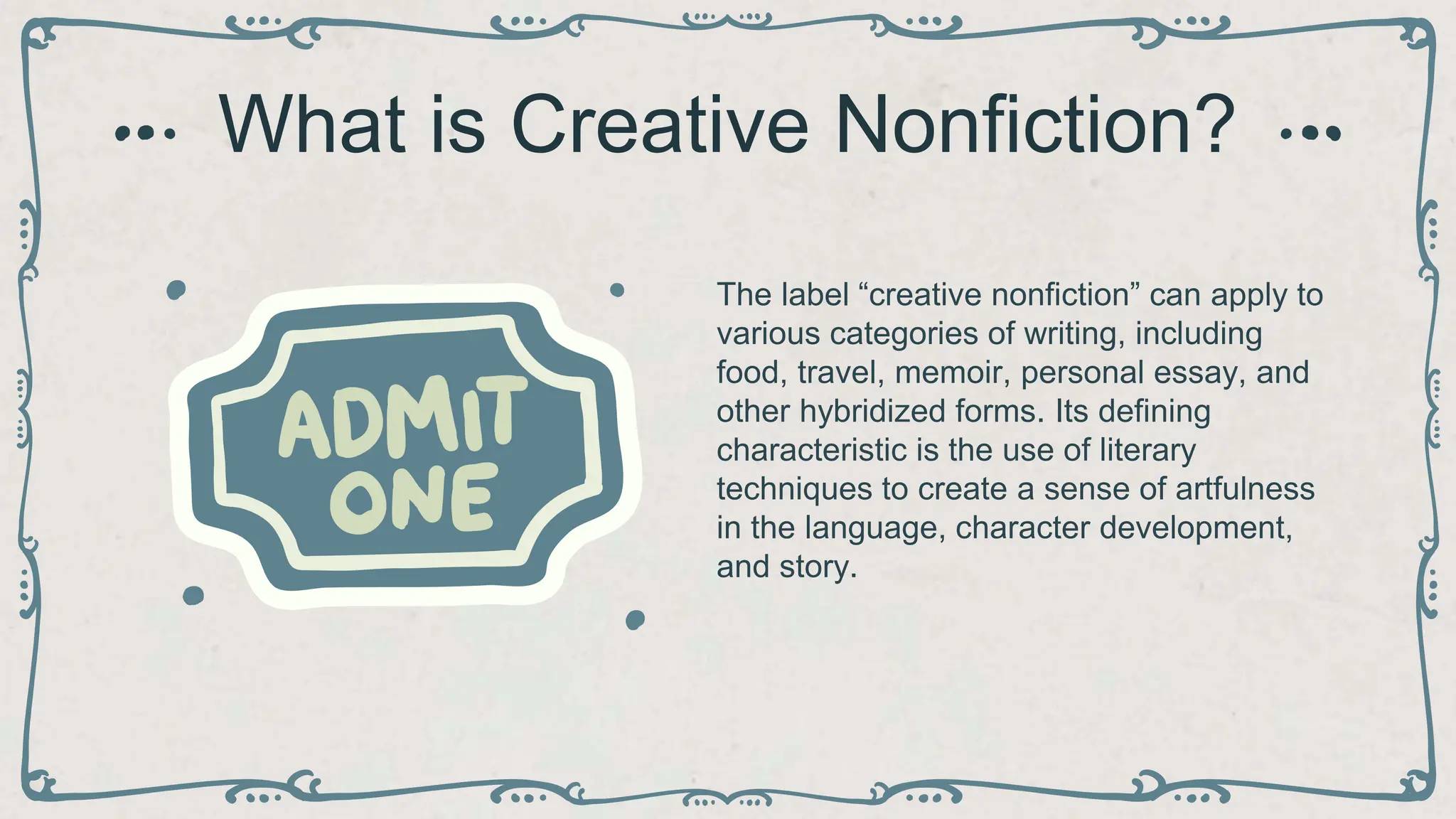 What is Creative Nonfiction?

ADMIT ONE

The label “creative nonfiction” can apply to various categories of writing, including food, travel, memoir, personal essay, and other hybridized forms. Its defining characteristic is the use of literary techniques to create a sense of artfulness in the language, character development, and story.